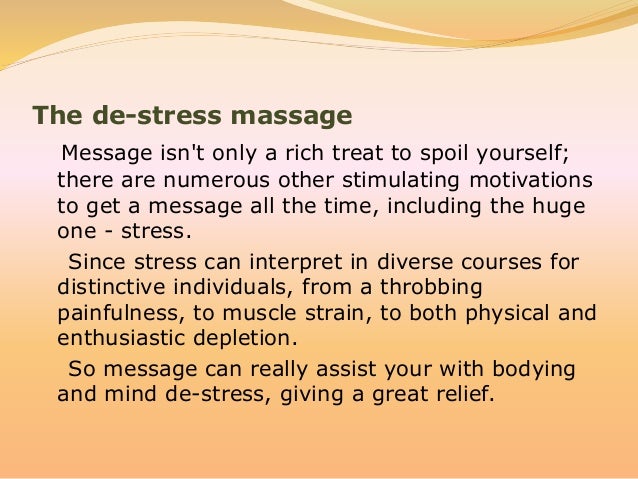 The de-stress massage

Message isn't only a rich treat to spoil yourself; there are numerous other stimulating motivations to get a message all the time, including the huge one - stress.

Since stress can interpret in diverse courses for distinctive individuals, from a throbbing painfulness, to muscle strain, to both physical and enthusiastic depletion.

So message can really assist your with bodying and mind de-stress, giving a great relief.